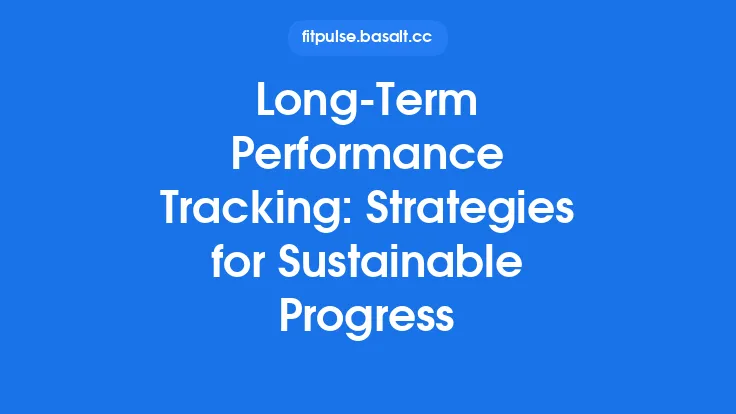 fitpulse.basalt.cc

Long-Term Performance Tracking: Strategies for Sustainable Progress